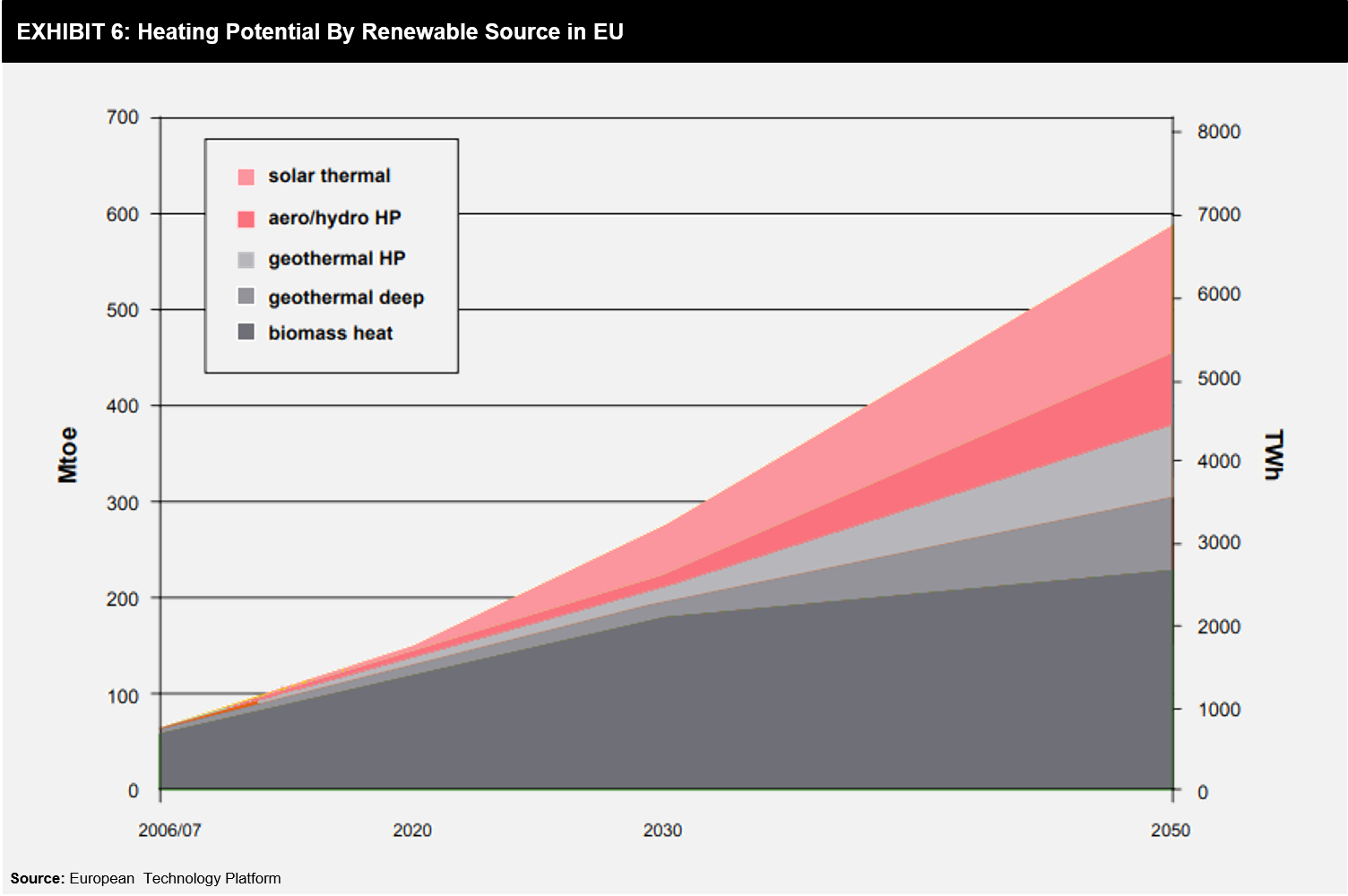 EXHIBIT 6: Heating Potential By Renewable Source in EU

solar thermal
aero/hydro HP
geothermal HP
geothermal deep
biomass heat

Mtoe

700
600
500
400
300
200
100
0

TWh

8000
7000
6000
5000
4000
3000
2000
1000
0

2006/07
2020
2030
2050

Source: European Technology Platform